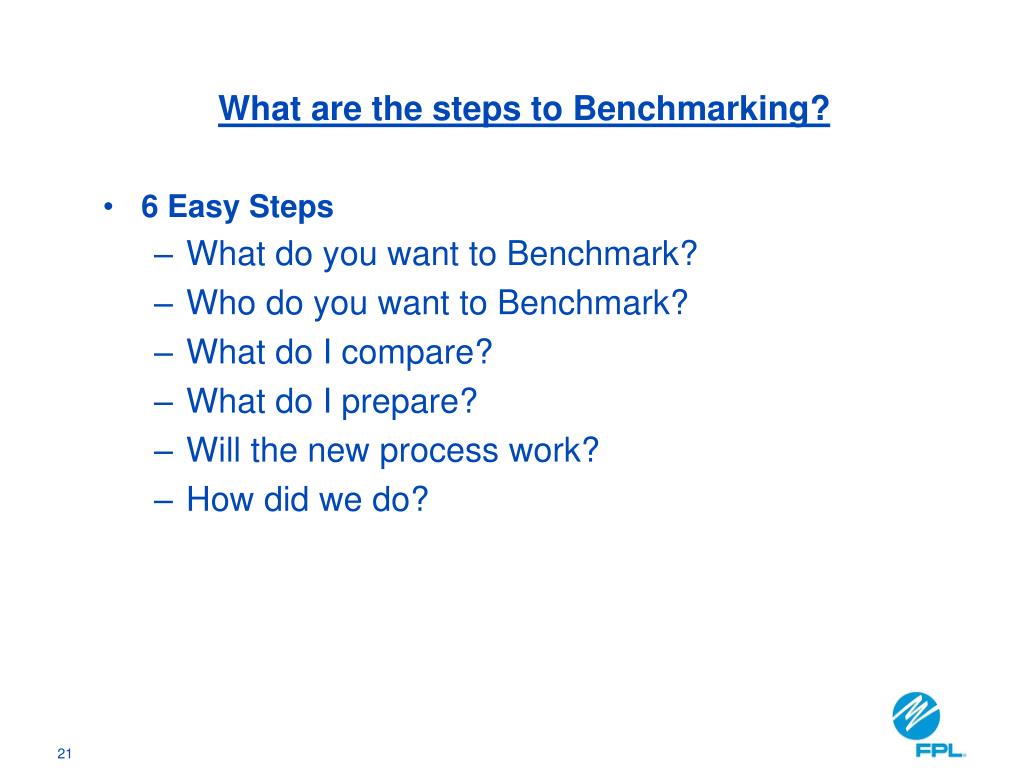 What are the steps to Benchmarking?

• 6 Easy Steps
– What do you want to Benchmark?
– Who do you want to Benchmark?
– What do I compare?
– What do I prepare?
– Will the new process work?
– How did we do?

21

FPL